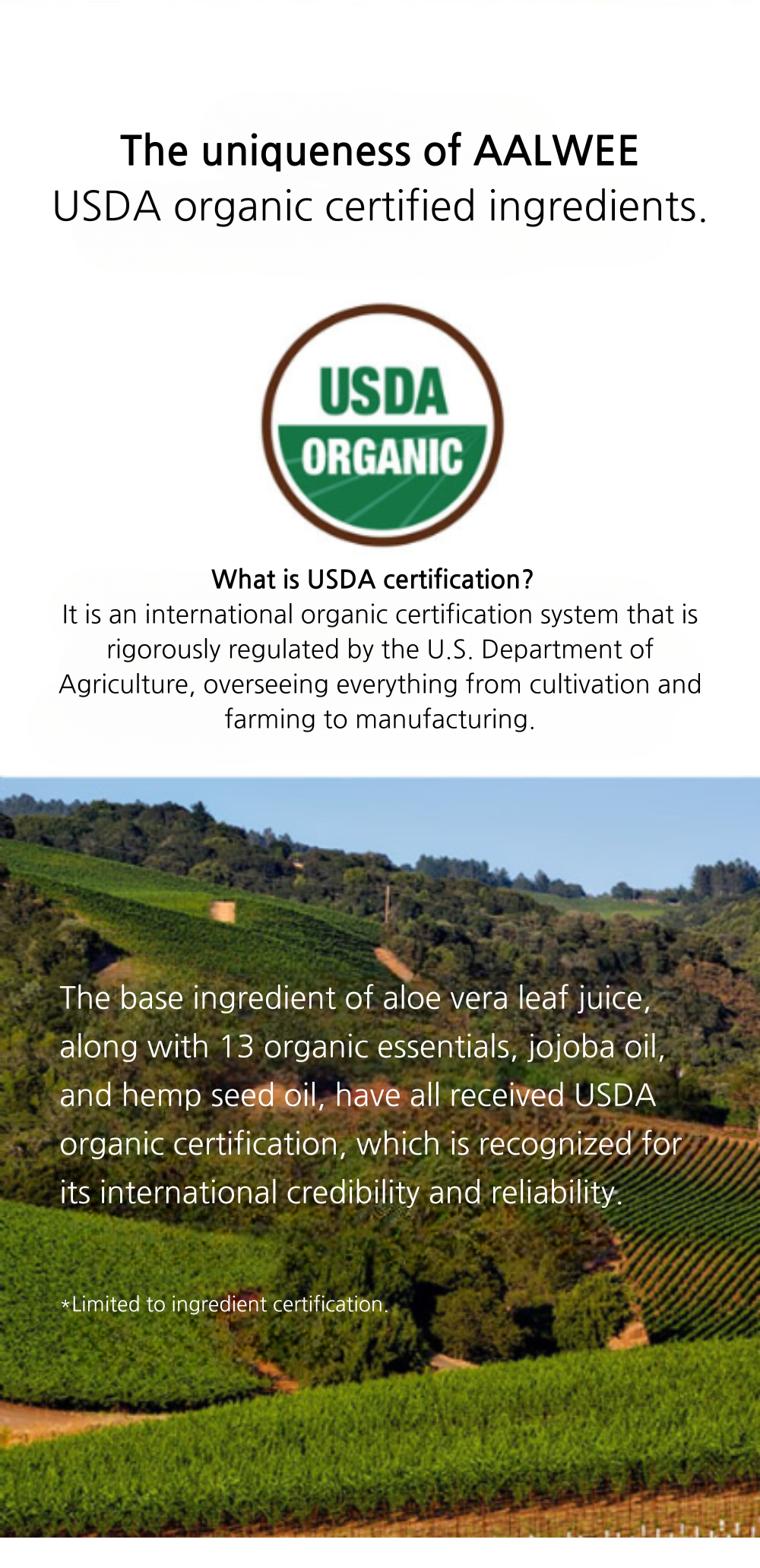 The uniqueness of AALWEE
USDA organic certified ingredients.

USDA
ORGANIC

What is USDA certification?
It is an international organic certification system that is rigorously regulated by the U.S. Department of Agriculture, overseeing everything from cultivation and farming to manufacturing.

The base ingredient of aloe vera leaf juice, along with 13 organic essentials, jojoba oil, and hemp seed oil, have all received USDA organic certification, which is recognized for its international credibility and reliability.

*Limited to ingredient certification.